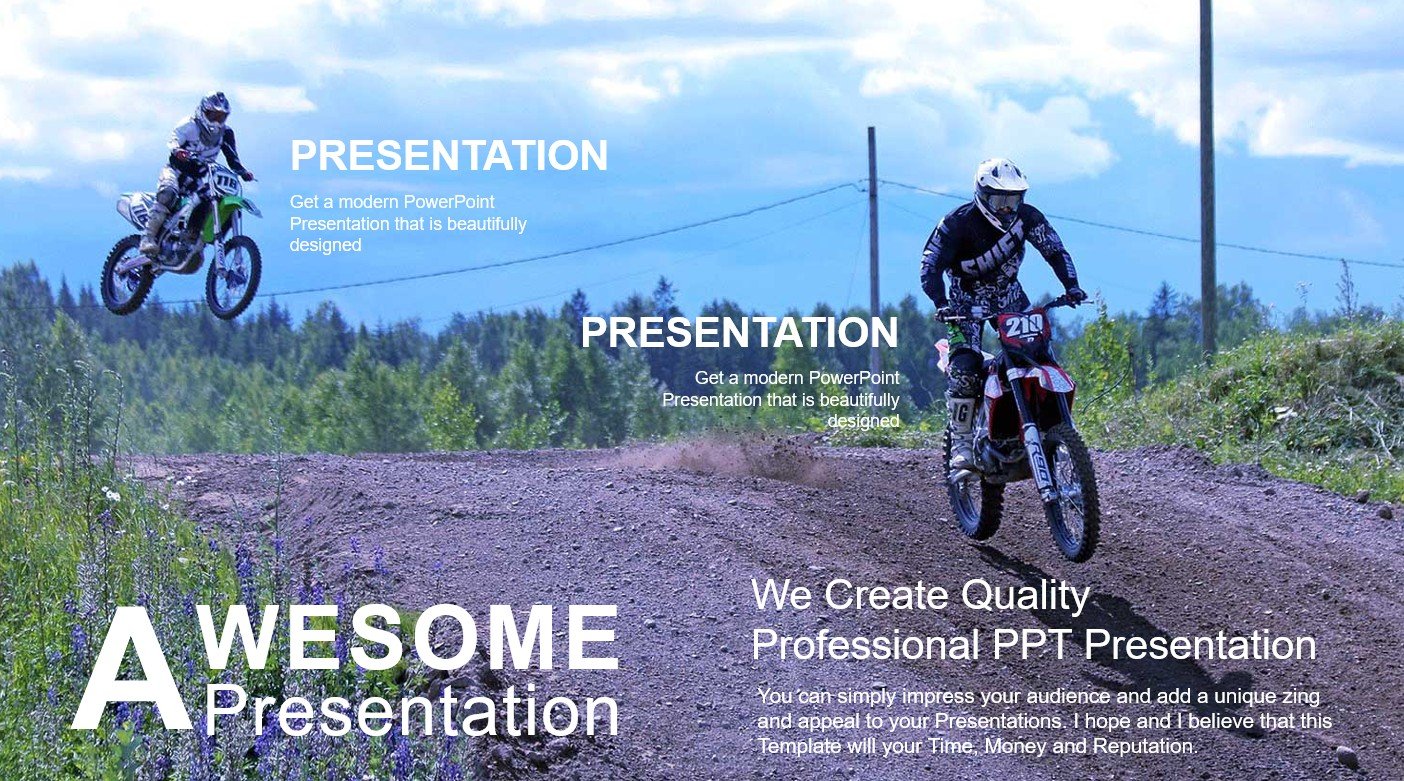 PRESENTATION

Get a modern PowerPoint Presentation that is beautifully designed

PRESENTATION

Get a modern PowerPoint Presentation that is beautifully designed

AWESOME Presentation

We Create Quality Professional PPT Presentation

You can simply impress your audience and add a unique zing and appeal to your Presentations. I hope and I believe that this Template will your Time, Money and Reputation.